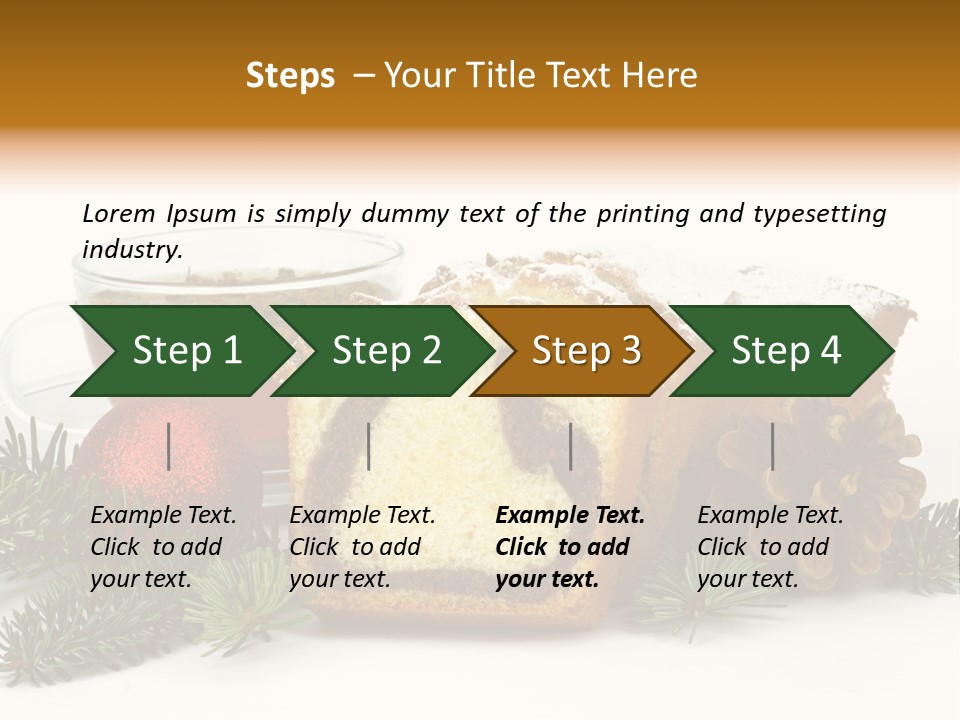 Steps – Your Title Text Here

Lorem Ipsum is simply dummy text of the printing and typesetting industry.

Step 1

Step 2

Step 3

Step 4

Example Text. Click to add your text.

Example Text. Click to add your text.

Example Text. Click to add your text.

Example Text. Click to add your text.